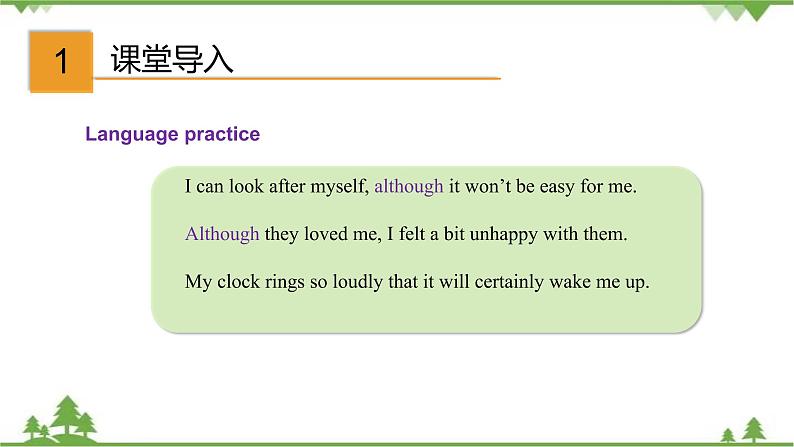 1 课堂导入

Language practice

I can look after myself, although it won’t be easy for me.

Although they loved me, I felt a bit unhappy with them.

My clock rings so loudly that it will certainly wake me up.